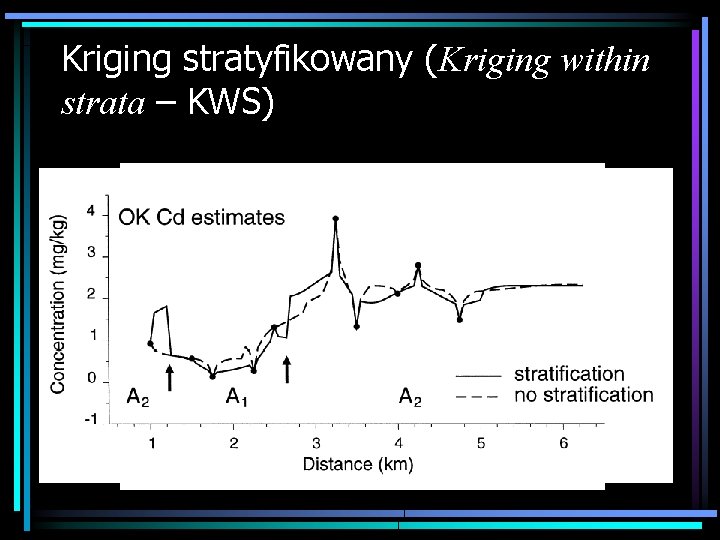 Kriging stratyfikowany (Kriging within strata – KWS)

OK Cd estimates

Concentration (mg/kg)

4
3
2
1
0
-1

$A_2$
$A_1$
$A_2$

stratification
no stratification

1 2 3 4 5 6

Distance (km)